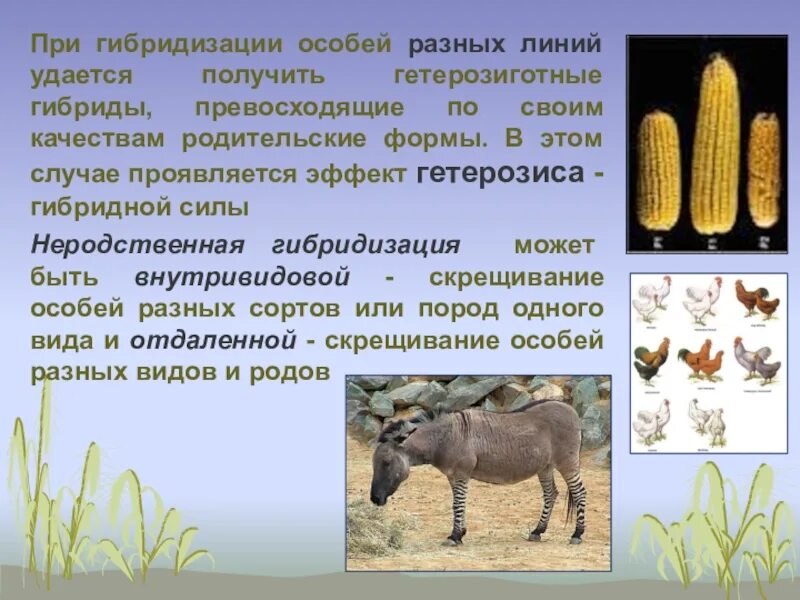 При гибридизации особей разных линий удается получить гетерозиготные гибриды, превосходящие по своим качествам родительские формы. В этом случае проявляется эффект гетерозиса - гибридной силы

Неродственная гибридизация может быть внутривидовой - скрещивание особей разных сортов или пород одного вида и отдаленной - скрещивание особей разных видов и родов